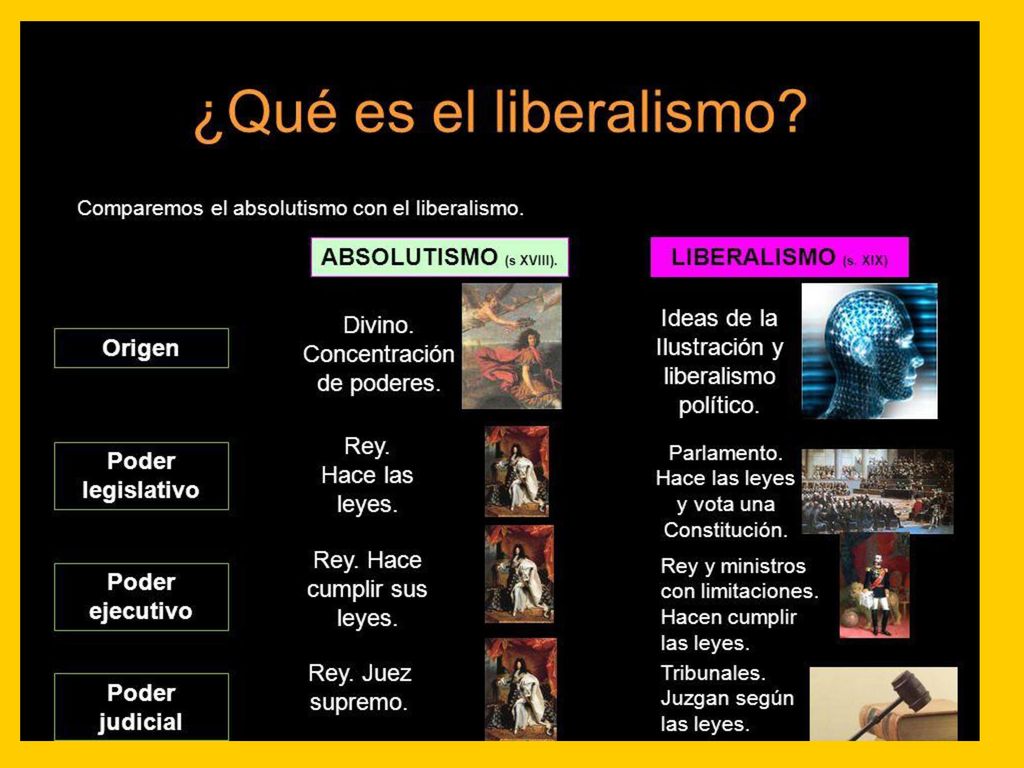 ¿Qué es el liberalismo?

Comparemos el absolutismo con el liberalismo.

| | ABSOLUTISMO (s XVIII). | LIBERALISMO (s. XIX) |
|---|---|---|
| Origen | Divino. Concentración de poderes. | Ideas de la Ilustración y liberalismo político. |
| Poder legislativo | Rey. Hace las leyes. | Parlamento. Hace las leyes y vota una Constitución. |
| Poder ejecutivo | Rey. Hace cumplir sus leyes. | Rey y ministros con limitaciones. Hacen cumplir las leyes. |
| Poder judicial | Rey. Juez supremo. | Tribunales. Juzgan según las leyes. |